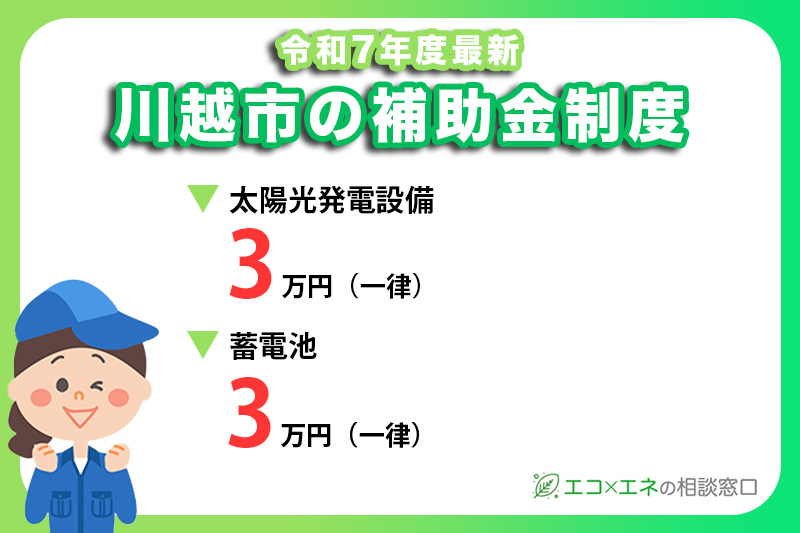 令和7年度最新
川越市の補助金制度

▼ 太陽光発電設備
3万円（一律）

▼ 蓄電池
3万円（一律）

エコ×エネの相談窓口